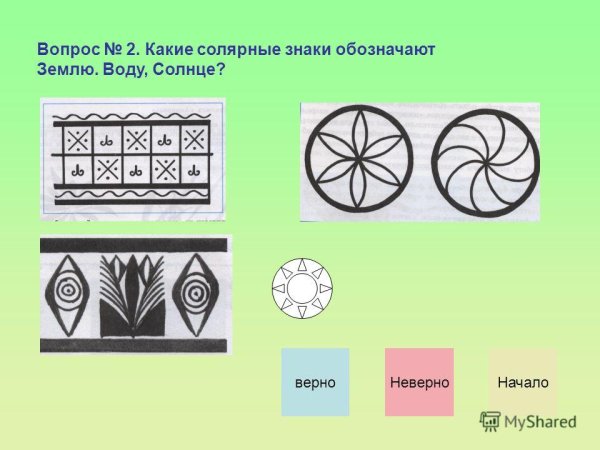 Вопрос № 2. Какие солярные знаки обозначают Землю. Воду, Солнце?

верно

Неверно

Начало

MyShared